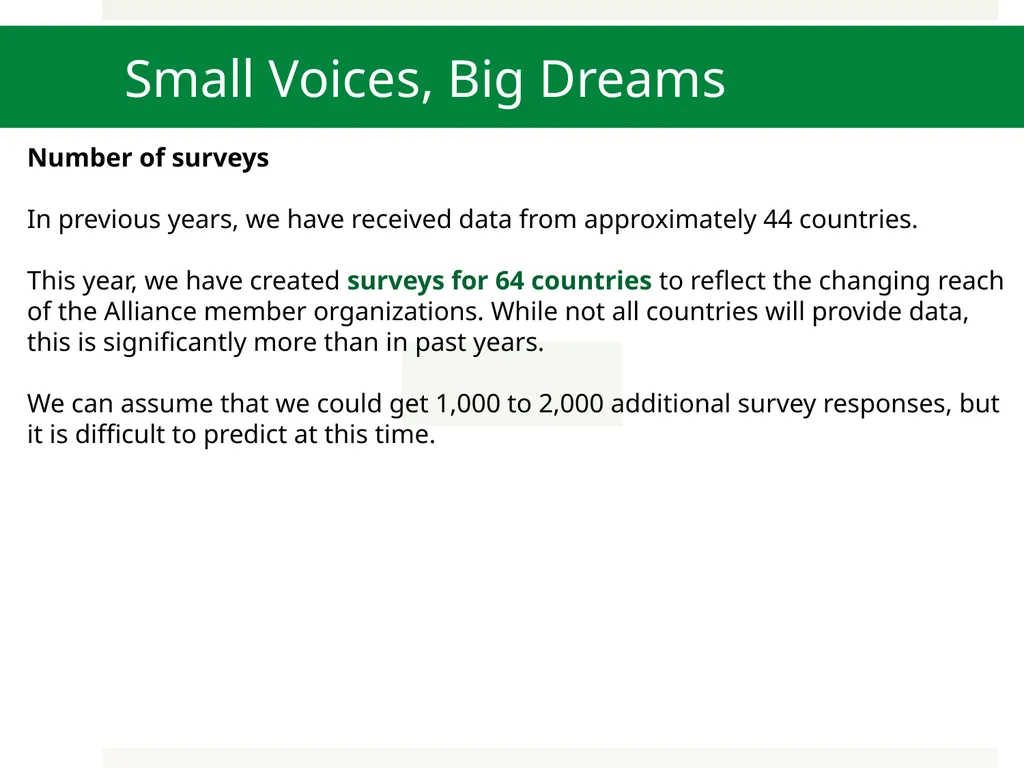 Small Voices, Big Dreams

Number of surveys

In previous years, we have received data from approximately 44 countries.

This year, we have created surveys for 64 countries to reflect the changing reach of the Alliance member organizations. While not all countries will provide data, this is significantly more than in past years.

We can assume that we could get 1,000 to 2,000 additional survey responses, but it is difficult to predict at this time.